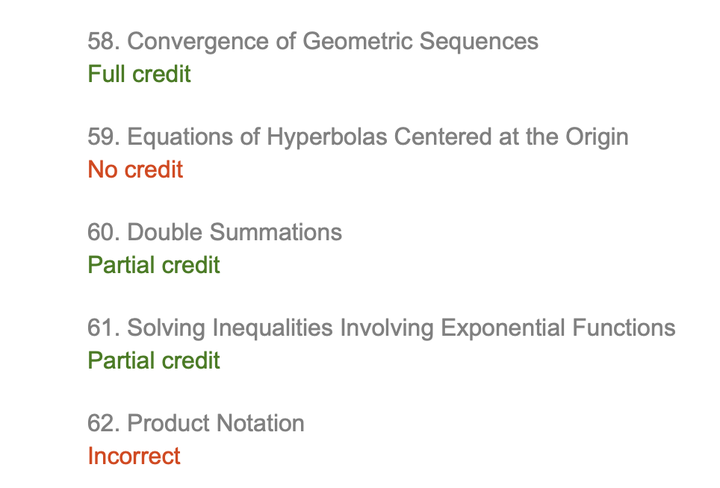 58. Convergence of Geometric Sequences
Full credit

59. Equations of Hyperbolas Centered at the Origin
No credit

60. Double Summations
Partial credit

61. Solving Inequalities Involving Exponential Functions
Partial credit

62. Product Notation
Incorrect